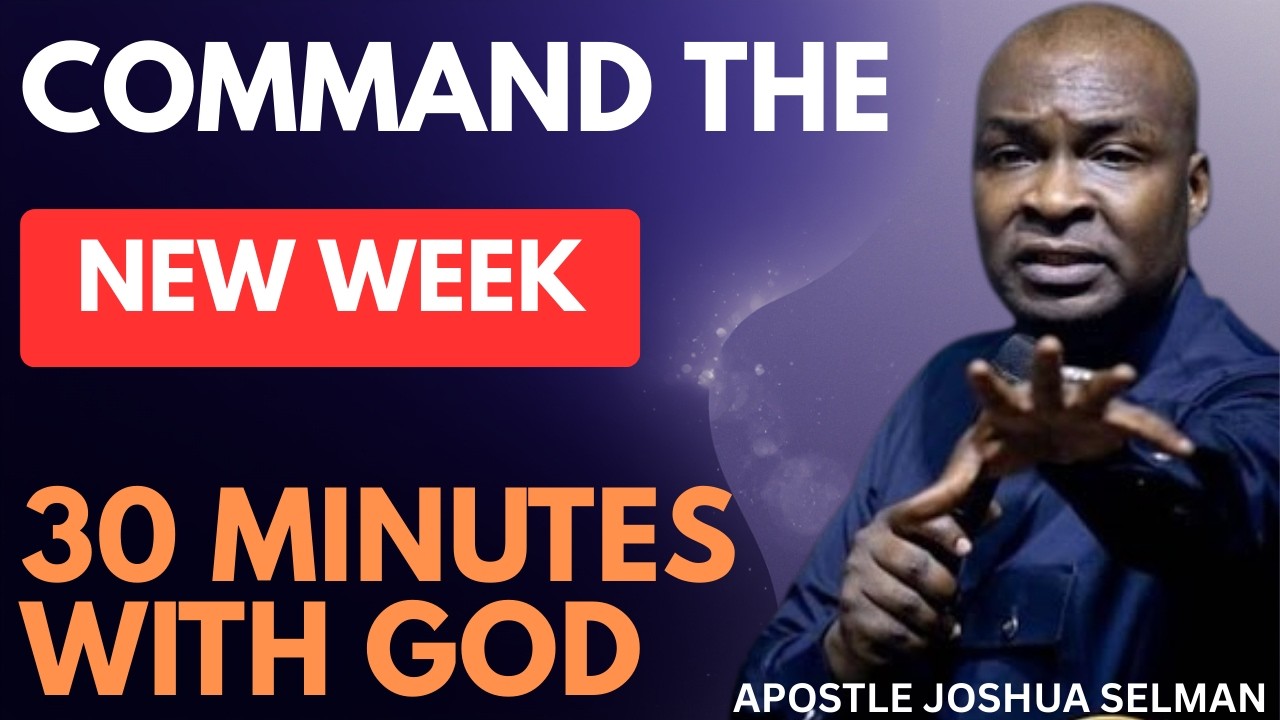 COMMAND THE

NEW WEEK

30 MINUTES WITH GOD

APOSTLE JOSHUA SELMAN